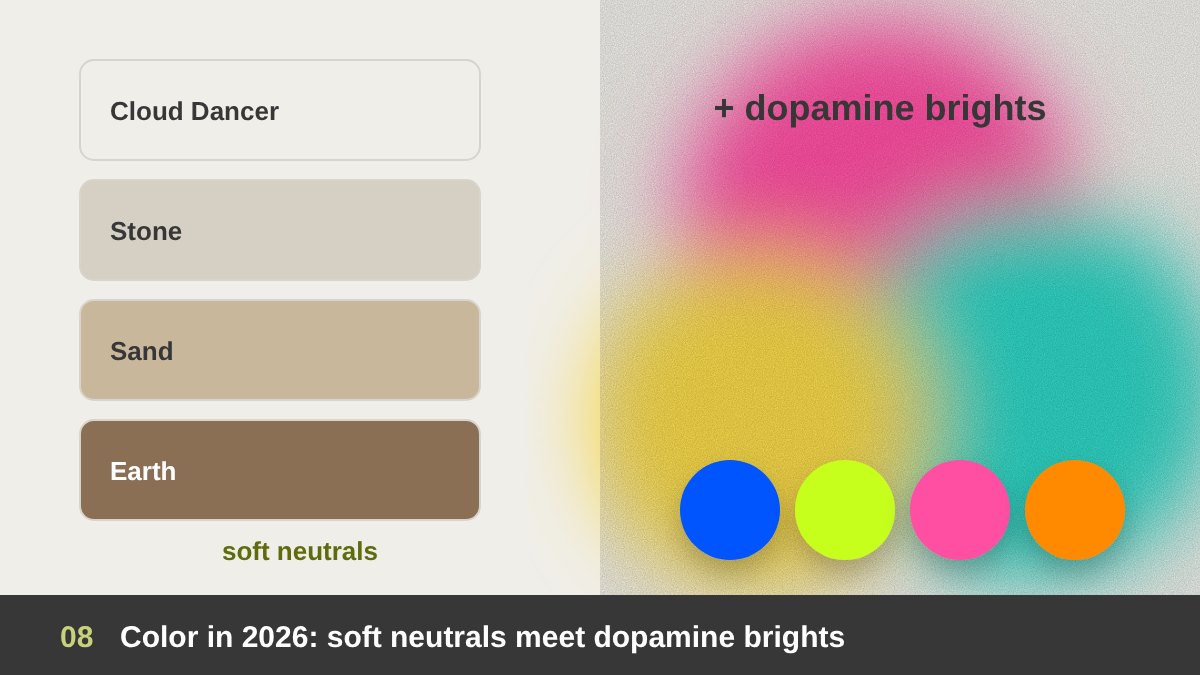 Cloud Dancer

Stone

Sand

Earth

soft neutrals

+ dopamine brights

08 Color in 2026: soft neutrals meet dopamine brights